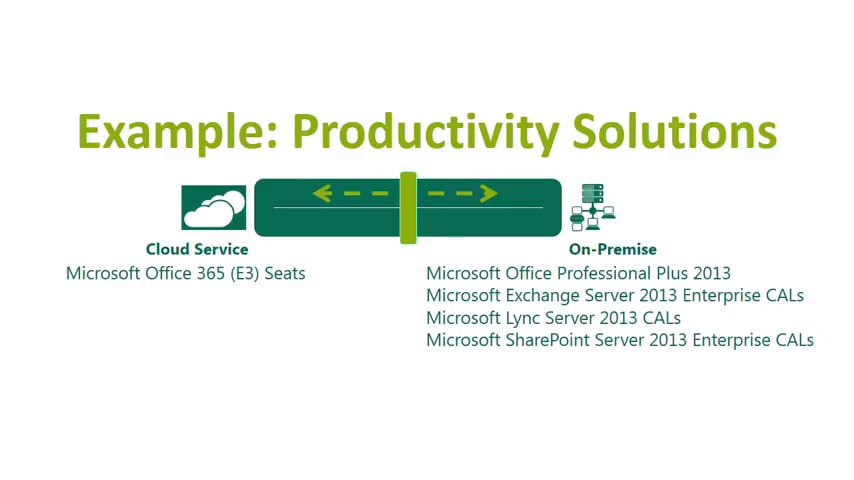 Example: Productivity Solutions

Cloud Service
Microsoft Office 365 (E3) Seats

On-Premise
Microsoft Office Professional Plus 2013
Microsoft Exchange Server 2013 Enterprise CALs
Microsoft Lync Server 2013 CALs
Microsoft SharePoint Server 2013 Enterprise CALs